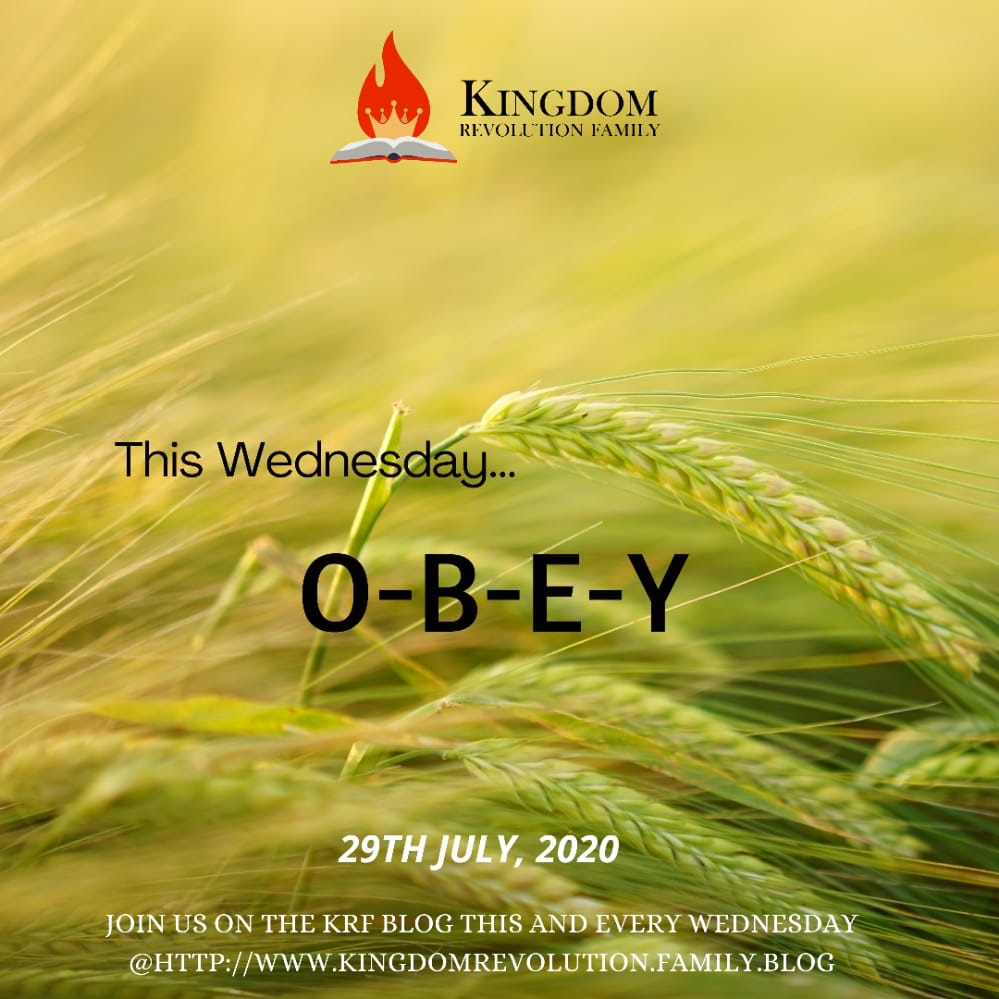 KINGDOM
REVOLUTION FAMILY

This Wednesday...

O-B-E-Y

29TH JULY, 2020

JOIN US ON THE KRF BLOG THIS AND EVERY WEDNESDAY
@HTTP://WWW.KINGDOMREVOLUTION.FAMILY.BLOG